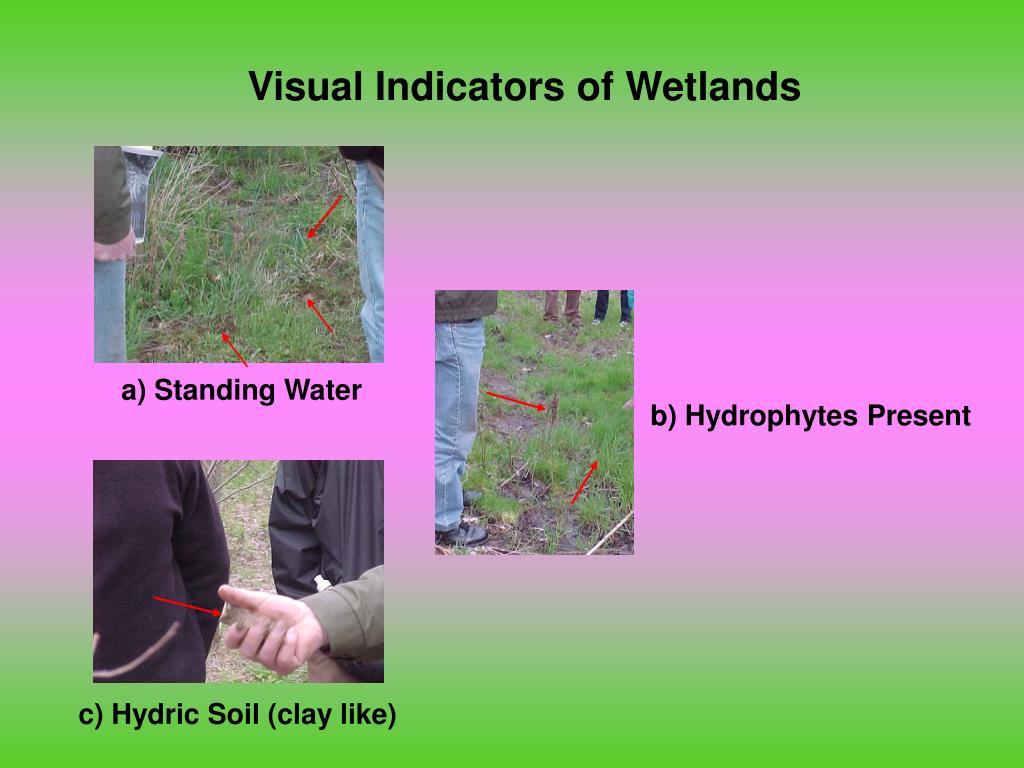 Visual Indicators of Wetlands

a) Standing Water

b) Hydrophytes Present

c) Hydric Soil (clay like)